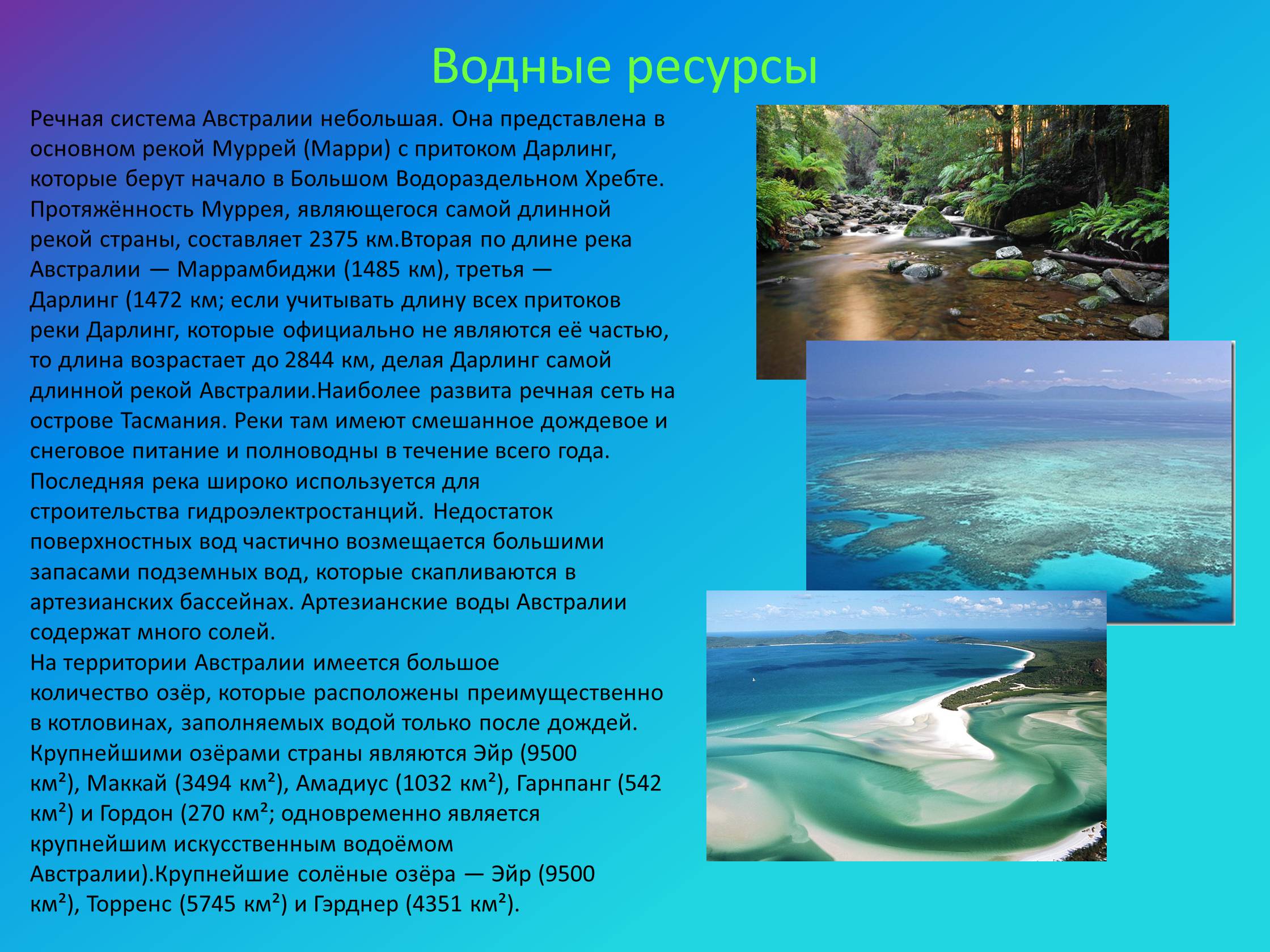 Водные ресурсы

Речная система Австралии небольшая. Она представлена в основном рекой Муррей (Марри) с притоком Дарлинг, которые берут начало в Большом Водораздельном Хребте. Протяжённость Муррея, являющегося самой длинной рекой страны, составляет 2375 км.Вторая по длине река Австралии — Маррамбиджи (1485 км), третья — Дарлинг (1472 км; если учитывать длину всех притоков реки Дарлинг, которые официально не являются её частью, то длина возрастает до 2844 км, делая Дарлинг самой длинной рекой Австралии.Наиболее развита речная сеть на острове Тасмания. Реки там имеют смешанное дождевое и снеговое питание и полноводны в течение всего года. Последняя река широко используется для строительства гидроэлектростанций. Недостаток поверхностных вод частично возмещается большими запасами подземных вод, которые скапливаются в артезианских бассейнах. Артезианские воды Австралии содержат много солей.
На территории Австралии имеется большое количество озёр, которые расположены преимущественно в котловинах, заполняемых водой только после дождей. Крупнейшими озёрами страны являются Эйр (9500 км²), Маккай (3494 км²), Амадиус (1032 км²), Гарнпанг (542 км²) и Гордон (270 км²; одновременно является крупнейшим искусственным водоёмом Австралии).Крупнейшие солёные озёра — Эйр (9500 км²), Торренс (5745 км²) и Гэрднер (4351 км²).